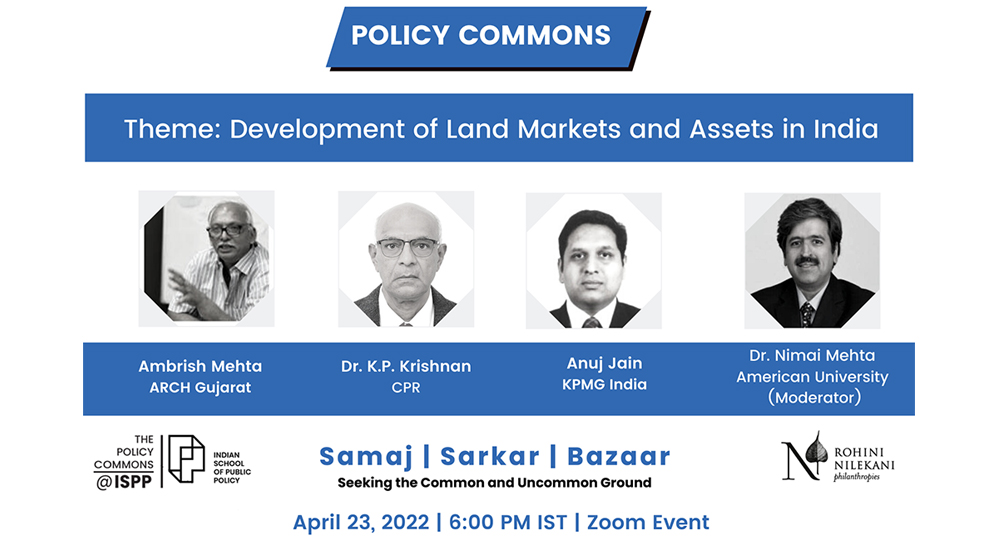 POLICY COMMONS

Theme: Development of Land Markets and Assets in India

Ambrish Mehta
ARCH Gujarat

Dr. K.P. Krishnan
CPR

Anuj Jain
KPMG India

Dr. Nimai Mehta
American University
(Moderator)

THE POLICY COMMONS @ISPP

INDIAN SCHOOL OF PUBLIC POLICY

Samaj | Sarkar | Bazaar
Seeking the Common and Uncommon Ground

ROHINI NILEKANI philanthropies

April 23, 2022 | 6:00 PM IST | Zoom Event